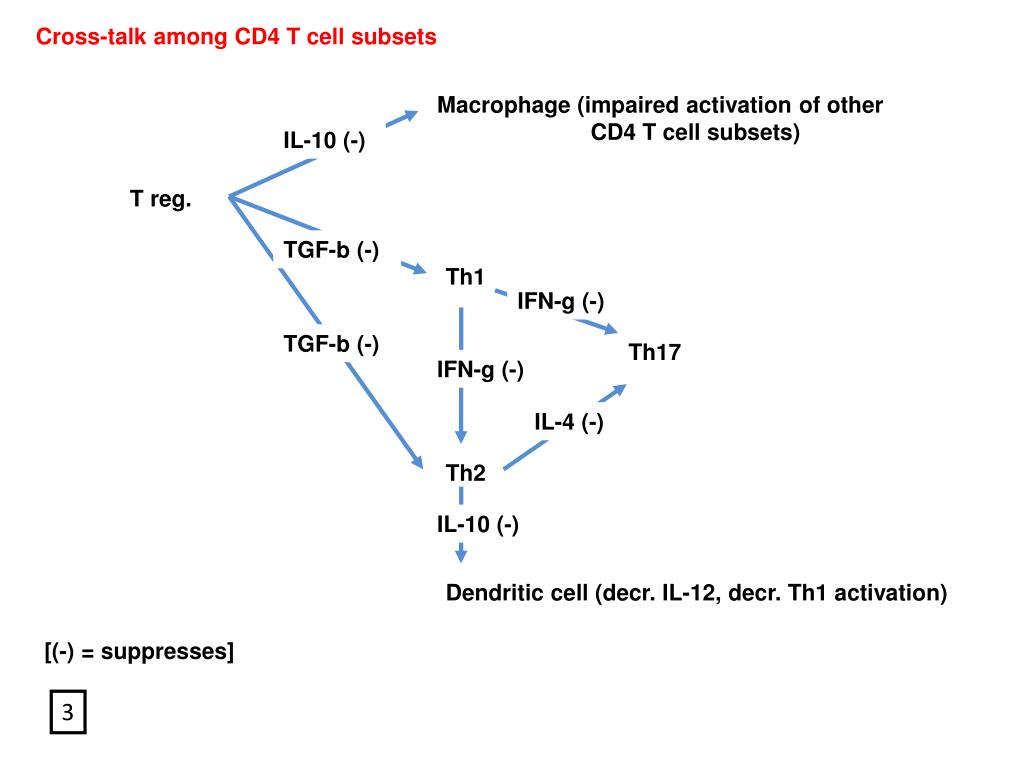 Cross-talk among CD4 T cell subsets

Macrophage (impaired activation of other CD4 T cell subsets)

IL-10 (-)

T reg.

TGF-b (-)

Th1

IFN-g (-)

TGF-b (-)

Th17

IFN-g (-)

IL-4 (-)

Th2

IL-10 (-)

Dendritic cell (decr. IL-12, decr. Th1 activation)

[(-) = suppresses]

3